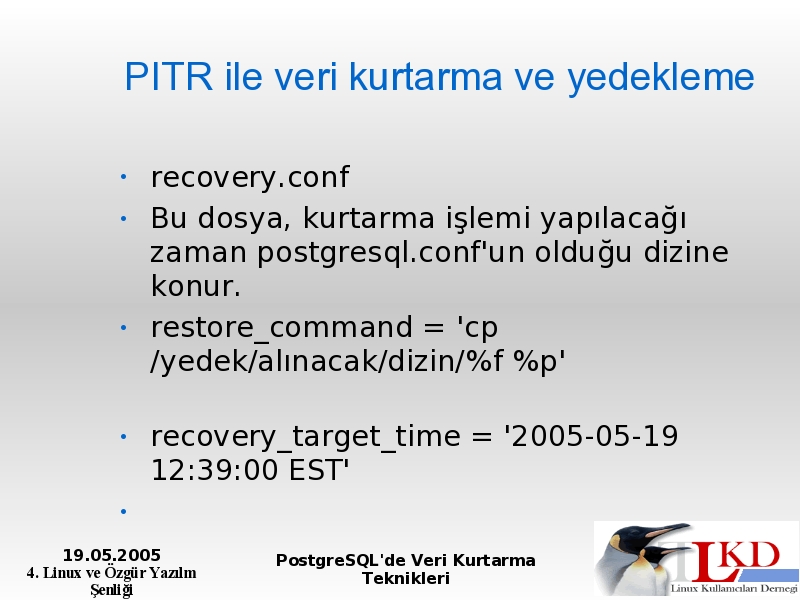 PITR ile veri kurtarma ve yedekleme

• recovery.conf
• Bu dosya, kurtarma işlemi yapılacağı zaman postgresql.conf'un olduğu dizine konur.
• restore_command = 'cp /yedek/alınacak/dizin/%f %p'

• recovery_target_time = '2005-05-19 12:39:00 EST'
•

19.05.2005
4. Linux ve Özgür Yazılım Şenliği

PostgreSQL'de Veri Kurtarma Teknikleri

LKD
Linux Kullanıcıları Derneği